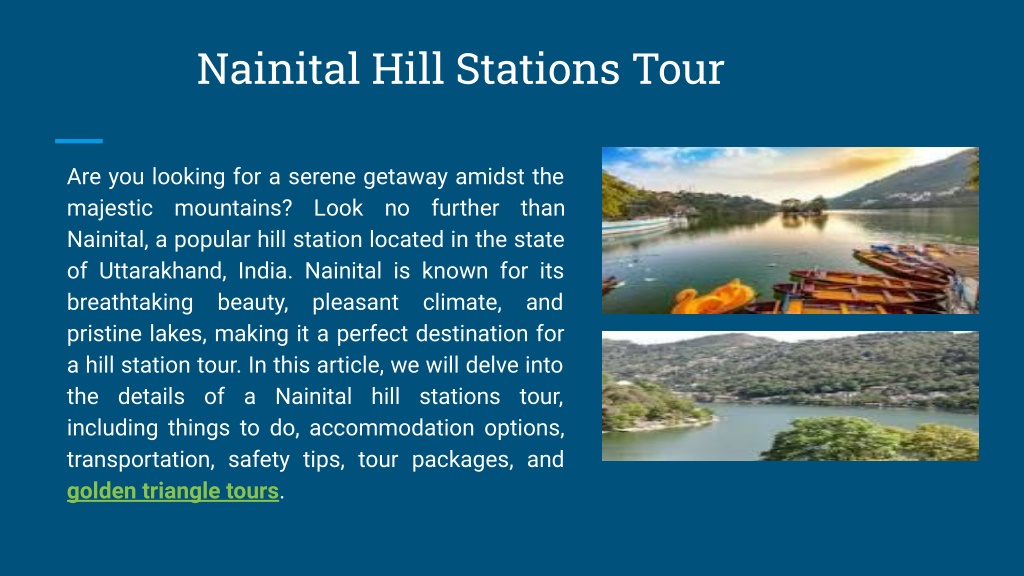 Nainital Hill Stations Tour

Are you looking for a serene getaway amidst the majestic mountains? Look no further than Nainital, a popular hill station located in the state of Uttarakhand, India. Nainital is known for its breathtaking beauty, pleasant climate, and pristine lakes, making it a perfect destination for a hill station tour. In this article, we will delve into the details of a Nainital hill stations tour, including things to do, accommodation options, transportation, safety tips, tour packages, and golden triangle tours.